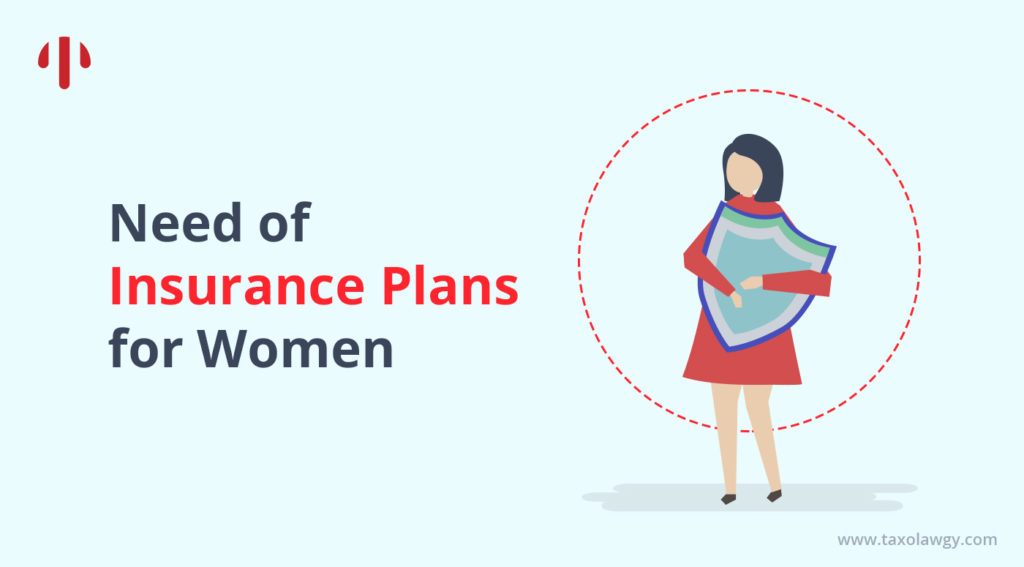 Need of
Insurance Plans
for Women

www.taxolawgy.com